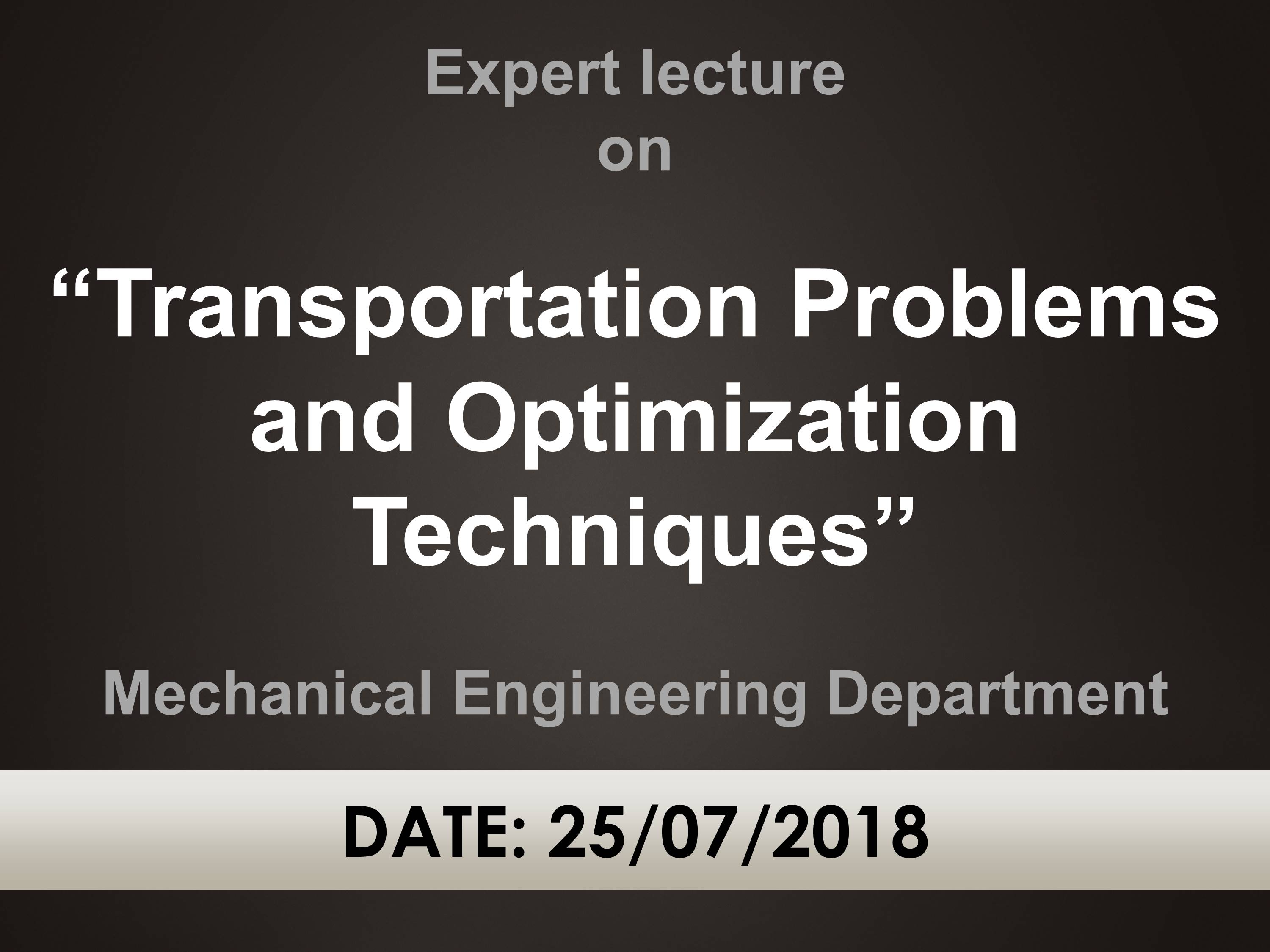 Expert lecture
on

“Transportation Problems and Optimization Techniques”

Mechanical Engineering Department

DATE: 25/07/2018